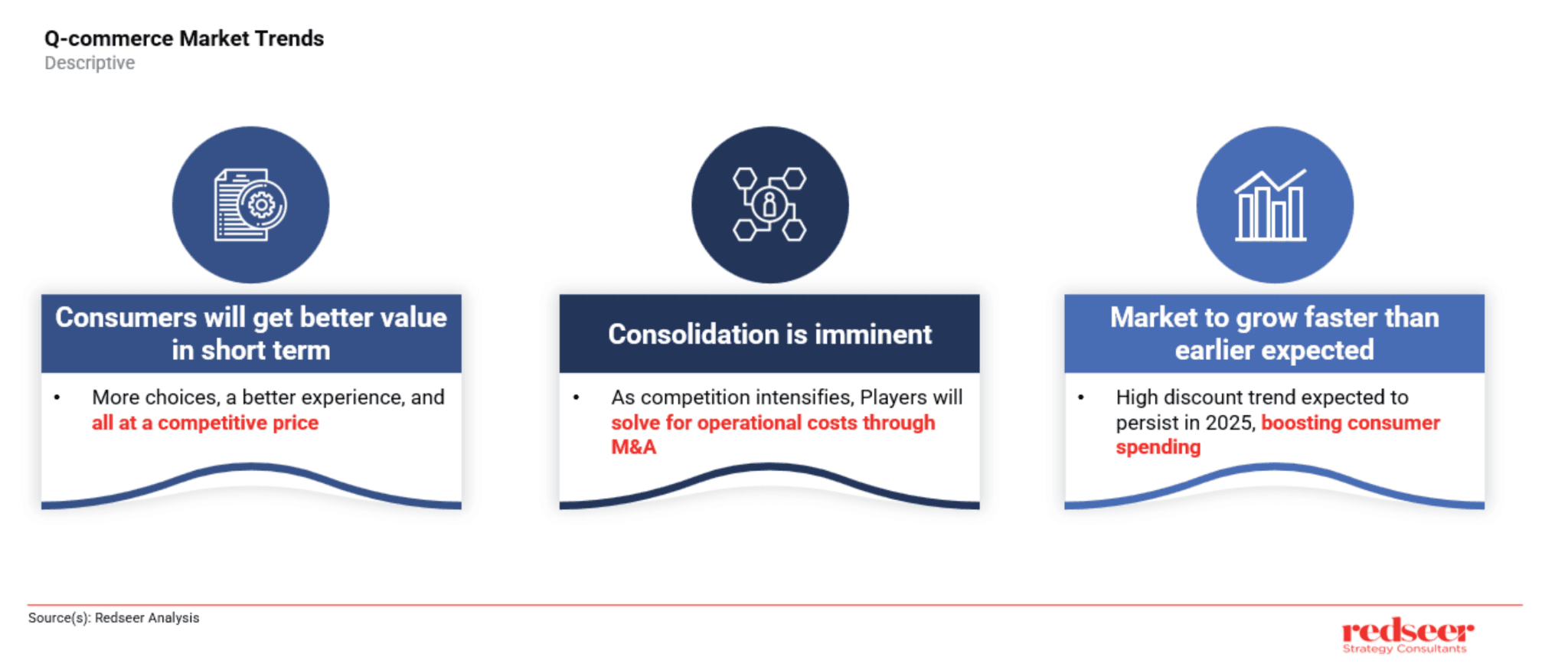 Q-commerce Market Trends
Descriptive

Consumers will get better value in short term

• More choices, a better experience, and all at a competitive price

Consolidation is imminent

• As competition intensifies, Players will solve for operational costs through M&A

Market to grow faster than earlier expected

• High discount trend expected to persist in 2025, boosting consumer spending

Source(s): Redseer Analysis

redseer
Strategy Consultants